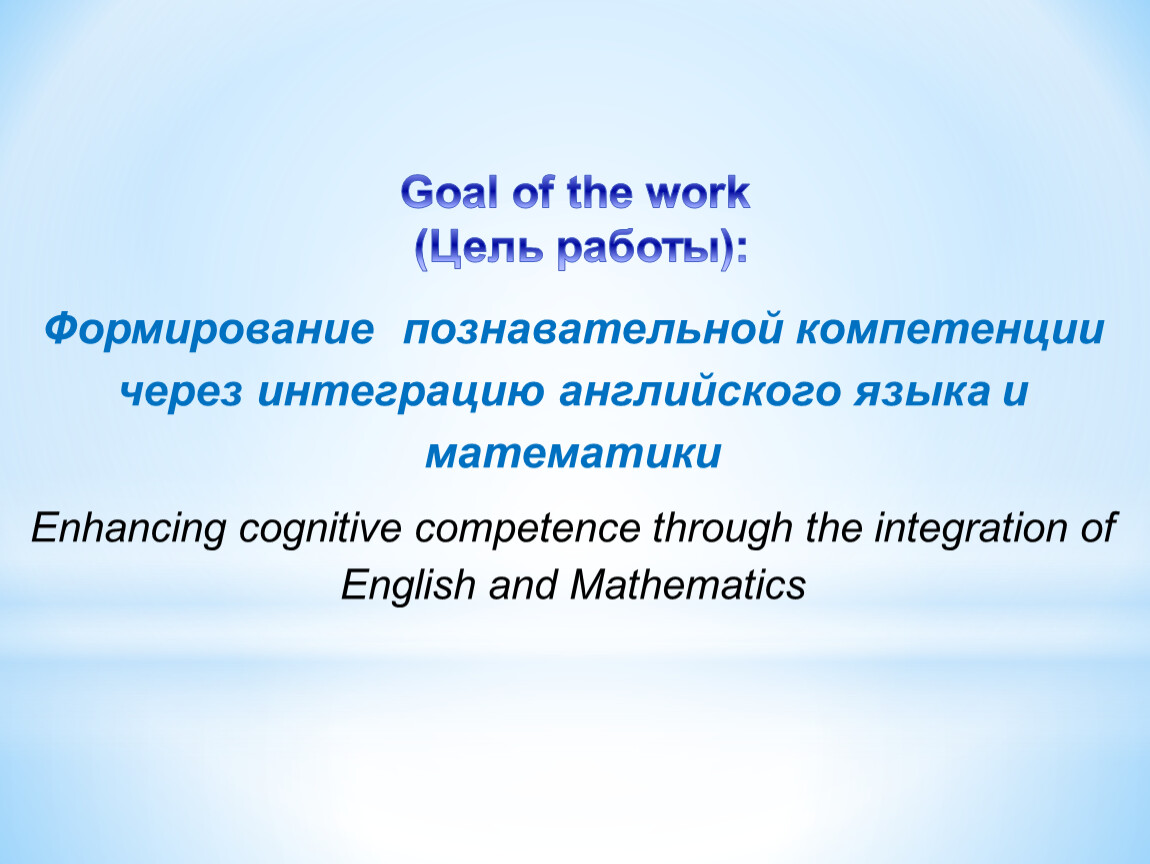 Goal of the work
(Цель работы):

Формирование  познавательной компетенции через интеграцию английского языка и математики

Enhancing cognitive competence through the integration of English and Mathematics